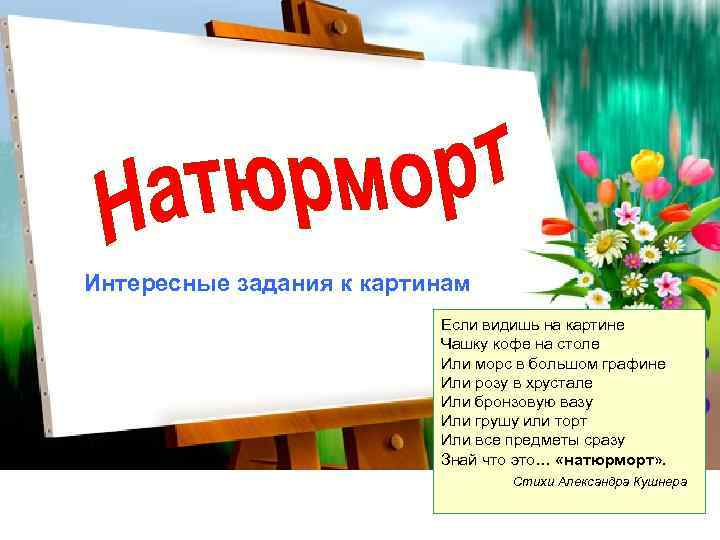 Натюрморт

Интересные задания к картинам

Если видишь на картине
Чашку кофе на столе
Или морс в большом графине
Или розу в хрустале
Или бронзовую вазу
Или грушу или торт
Или все предметы сразу
Знай что это… «натюрморт».

Стихи Александра Кушнера